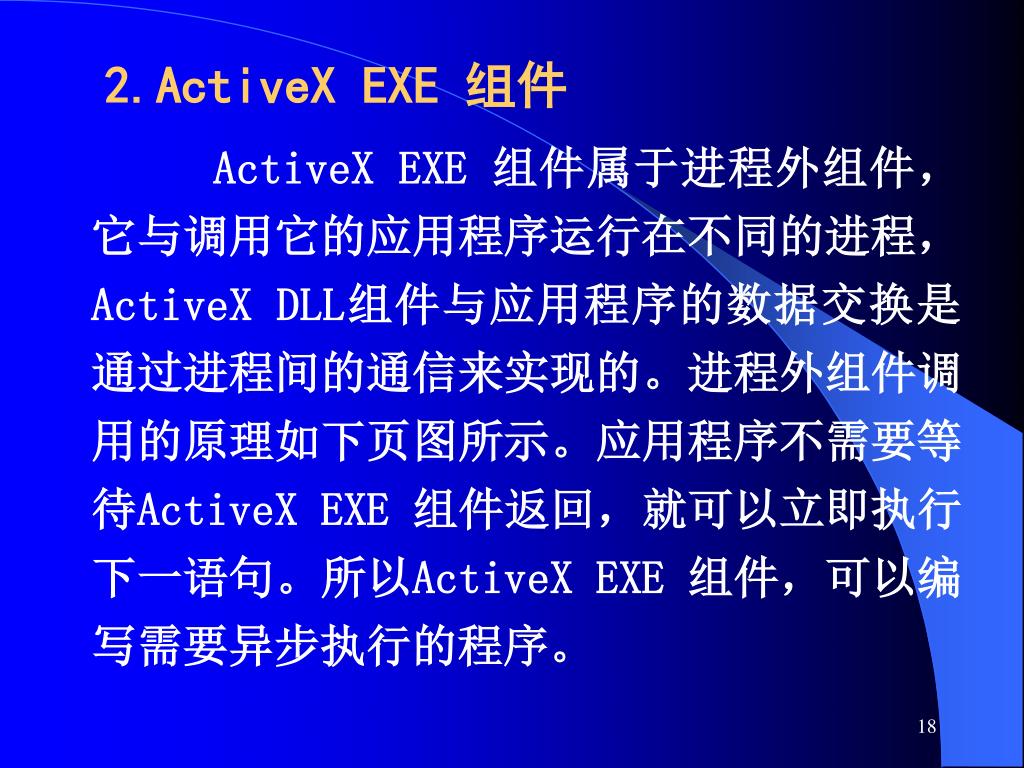 2.ActiveX EXE 组件

ActiveX EXE 组件属于进程外组件，它与调用它的应用程序运行在不同的进程，ActiveX DLL组件与应用程序的数据交换是通过进程间的通信来实现的。进程外组件调用的原理如下页图所示。应用程序不需要等待ActiveX EXE 组件返回，就可以立即执行下一语句。所以ActiveX EXE 组件，可以编写需要异步执行的程序。

18